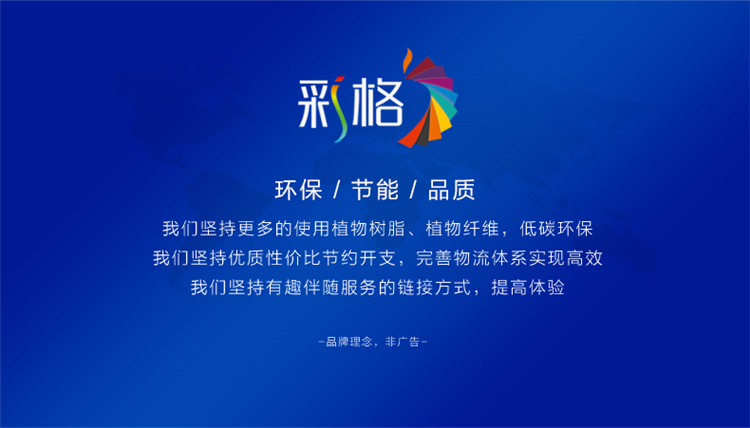 彩格

环保 / 节能 / 品质

我们坚持更多的使用植物树脂、植物纤维，低碳环保
我们坚持优质性价比节约开支，完善物流体系实现高效
我们坚持有趣伴随服务的链接方式，提高体验

-品牌理念，非广告-